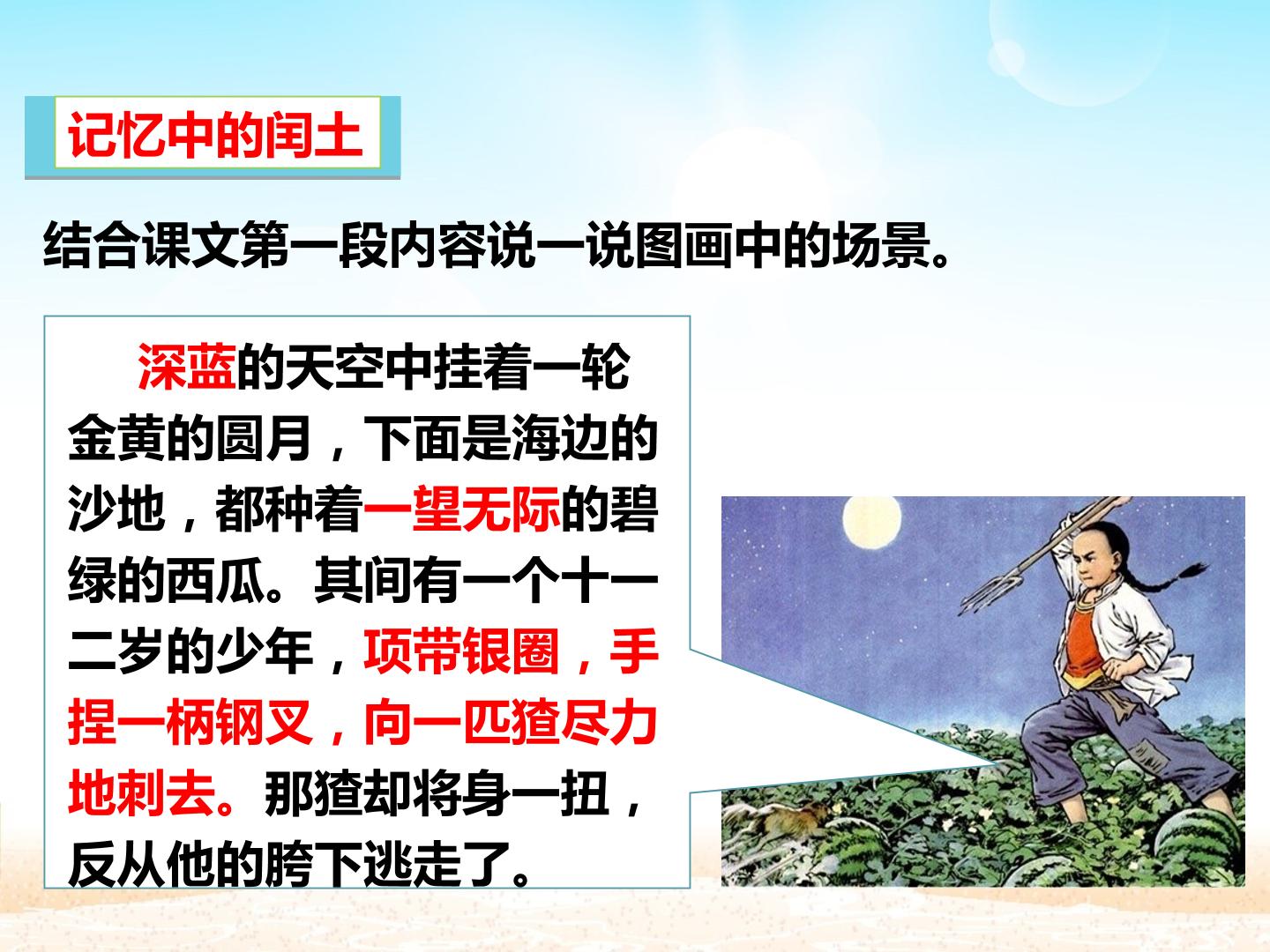 记忆中的闰土

结合课文第一段内容说一说图画中的场景。

深蓝的天空中挂着一轮金黄的圆月，下面是海边的沙地，都种着一望无际的碧绿的西瓜。其间有一个十一二岁的少年，项带银圈，手捏一柄钢叉，向一匹猹尽力地刺去。那猹却将身一扭，反从他的胯下逃走了。